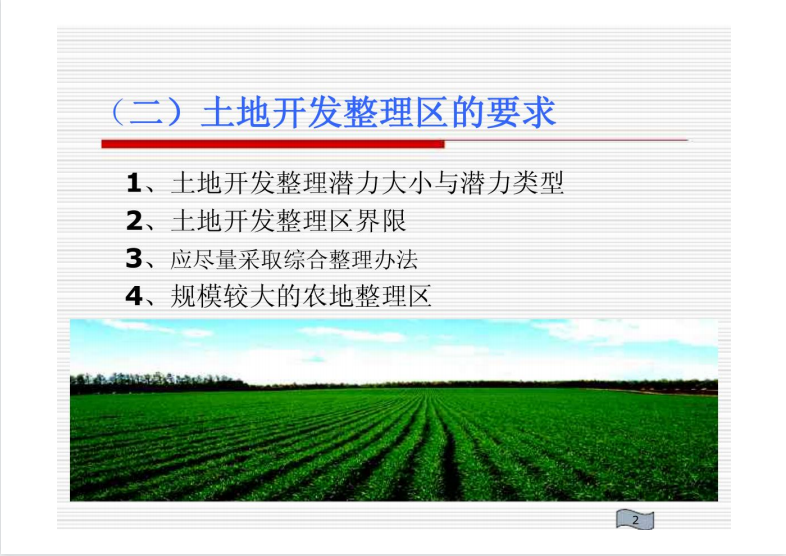 （二）土地开发整理区的要求

1、土地开发整理潜力大小与潜力类型
2、土地开发整理区界限
3、应尽量采取综合整理办法
4、规模较大的农地整理区

2